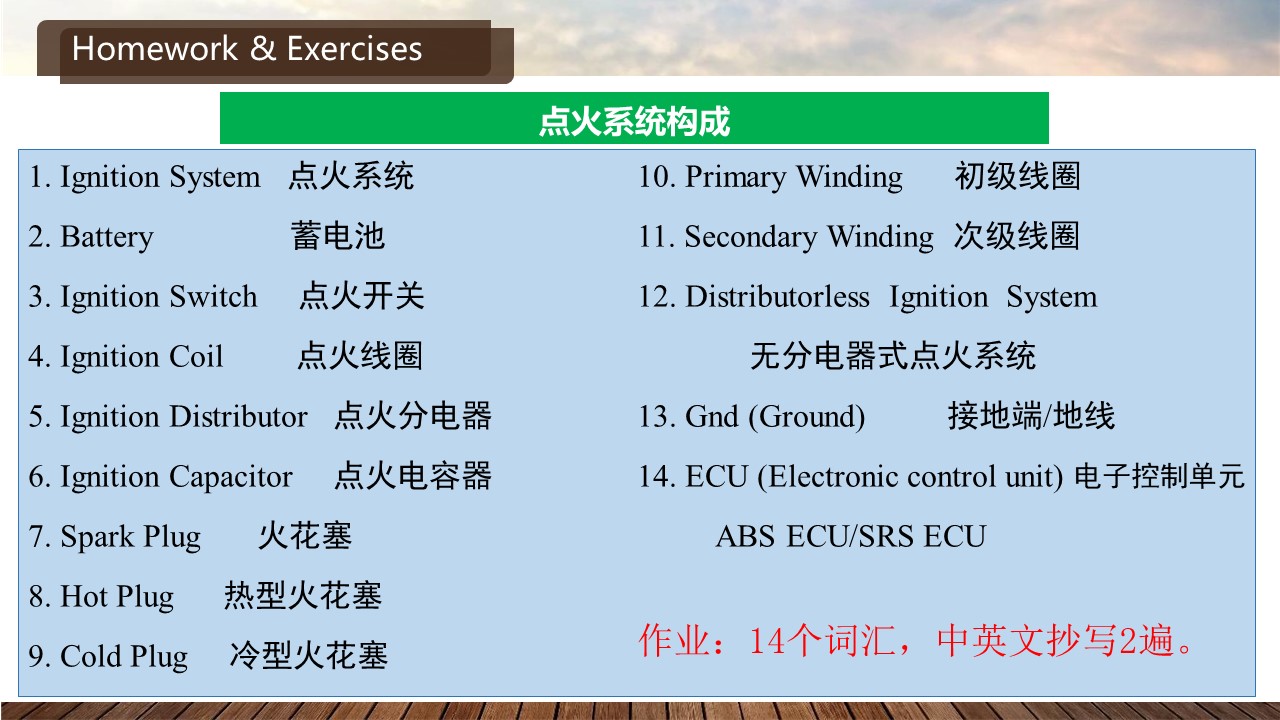 Homework & Exercises

点火系统构成

1. Ignition System 点火系统

2. Battery 蓄电池

3. Ignition Switch 点火开关

4. Ignition Coil 点火线圈

5. Ignition Distributor 点火分电器

6. Ignition Capacitor 点火电容器

7. Spark Plug 火花塞

8. Hot Plug 热型火花塞

9. Cold Plug 冷型火花塞

10. Primary Winding 初级线圈

11. Secondary Winding 次级线圈

12. Distributorless Ignition System 无分电器式点火系统

13. Gnd (Ground) 接地端/地线

14. ECU (Electronic control unit) 电子控制单元 ABS ECU/SRS ECU

作业：14个词汇，中英文抄写2遍。